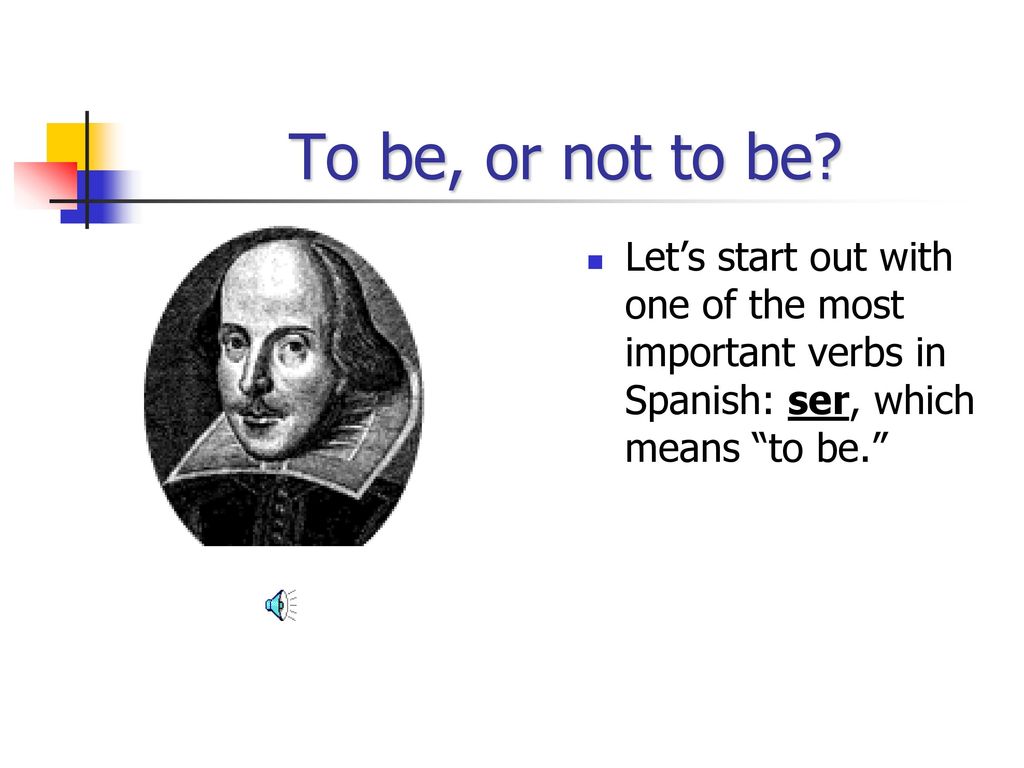 To be, or not to be?

Let’s start out with one of the most important verbs in Spanish: ser, which means “to be.”